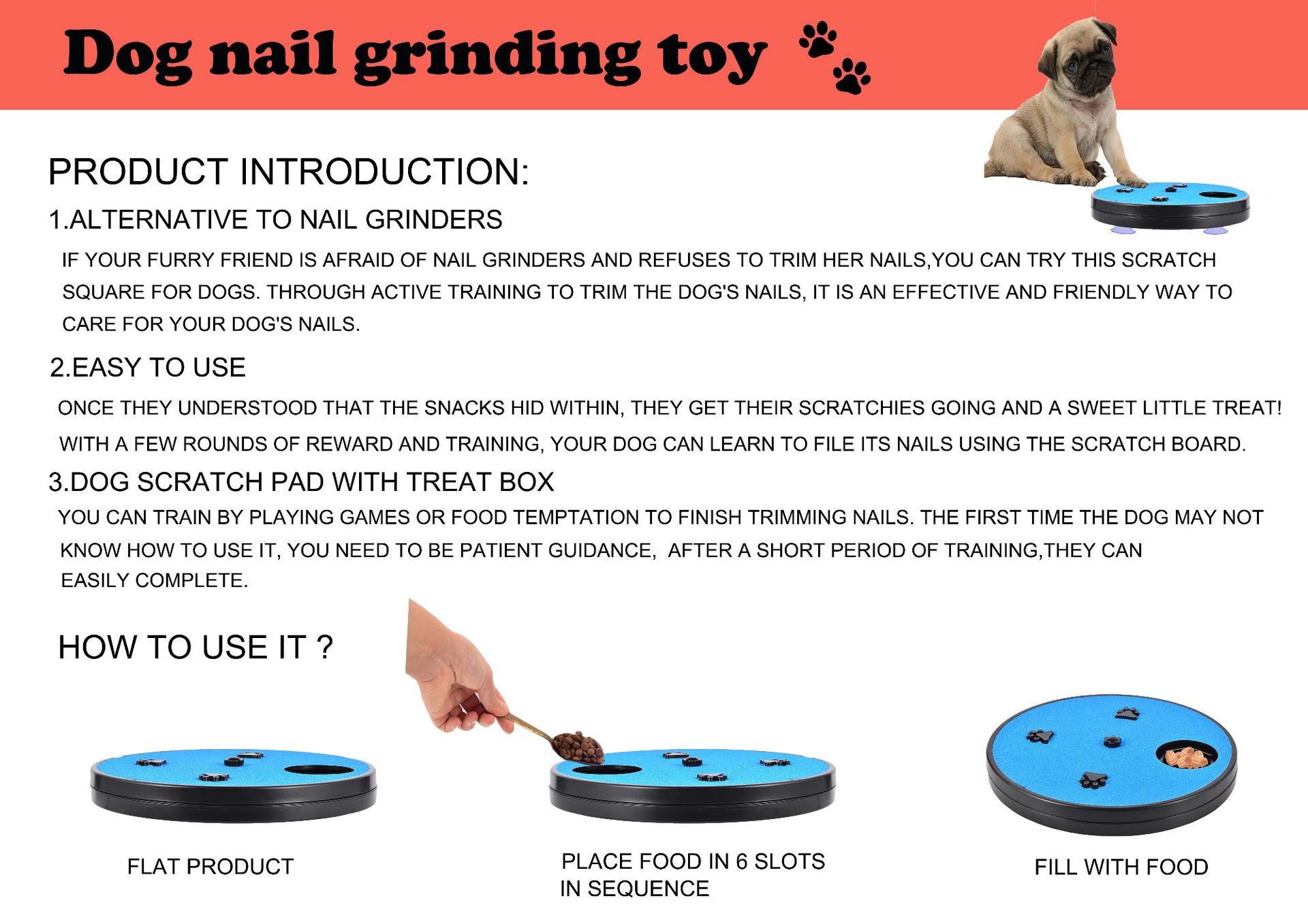 Dog nail grinding toy

PRODUCT INTRODUCTION:

1.ALTERNATIVE TO NAIL GRINDERS

IF YOUR FURRY FRIEND IS AFRAID OF NAIL GRINDERS AND REFUSES TO TRIM HER NAILS,YOU CAN TRY THIS SCRATCH SQUARE FOR DOGS. THROUGH ACTIVE TRAINING TO TRIM THE DOG'S NAILS, IT IS AN EFFECTIVE AND FRIENDLY WAY TO CARE FOR YOUR DOG'S NAILS.

2.EASY TO USE

ONCE THEY UNDERSTOOD THAT THE SNACKS HID WITHIN, THEY GET THEIR SCRATCHIES GOING AND A SWEET LITTLE TREAT! WITH A FEW ROUNDS OF REWARD AND TRAINING, YOUR DOG CAN LEARN TO FILE ITS NAILS USING THE SCRATCH BOARD.

3.DOG SCRATCH PAD WITH TREAT BOX

YOU CAN TRAIN BY PLAYING GAMES OR FOOD TEMPTATION TO FINISH TRIMMING NAILS. THE FIRST TIME THE DOG MAY NOT KNOW HOW TO USE IT, YOU NEED TO BE PATIENT GUIDANCE, AFTER A SHORT PERIOD OF TRAINING,THEY CAN EASILY COMPLETE.

HOW TO USE IT ?

FLAT PRODUCT

PLACE FOOD IN 6 SLOTS IN SEQUENCE

FILL WITH FOOD